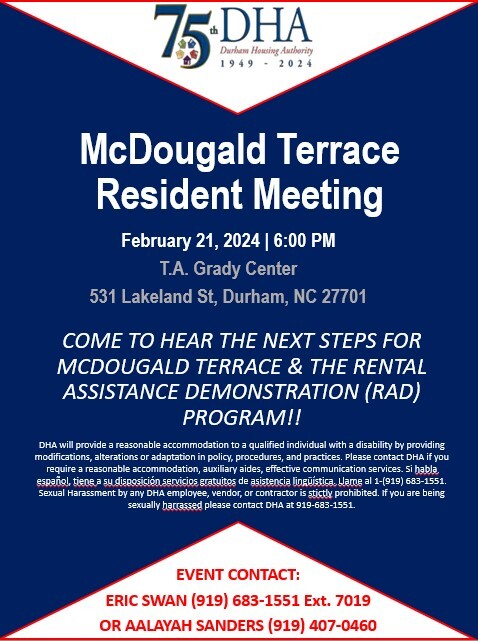 75th DHA
Durham Housing Authority
1949 - 2024

McDougald Terrace Resident Meeting

February 21, 2024 | 6:00 PM
T.A. Grady Center
531 Lakeland St, Durham, NC 27701

COME TO HEAR THE NEXT STEPS FOR MCDOUGALD TERRACE & THE RENTAL ASSISTANCE DEMONSTRATION (RAD) PROGRAM!!

DHA will provide a reasonable accommodation to a qualified individual with a disability by providing modifications, alterations or adaptation in policy, procedures, and practices. Please contact DHA if you require a reasonable accommodation, auxiliary aides, effective communication services. Si habla español, tiene a su disposición servicios gratuitos de asistencia lingüística. Llame al 1-(919) 683-1551. Sexual Harassment by any DHA employee, vendor, or contractor is stictly prohibited. If you are being sexually harrassed please contact DHA at 919-683-1551.

EVENT CONTACT:
ERIC SWAN (919) 683-1551 Ext. 7019
OR AALAYAH SANDERS (919) 407-0460